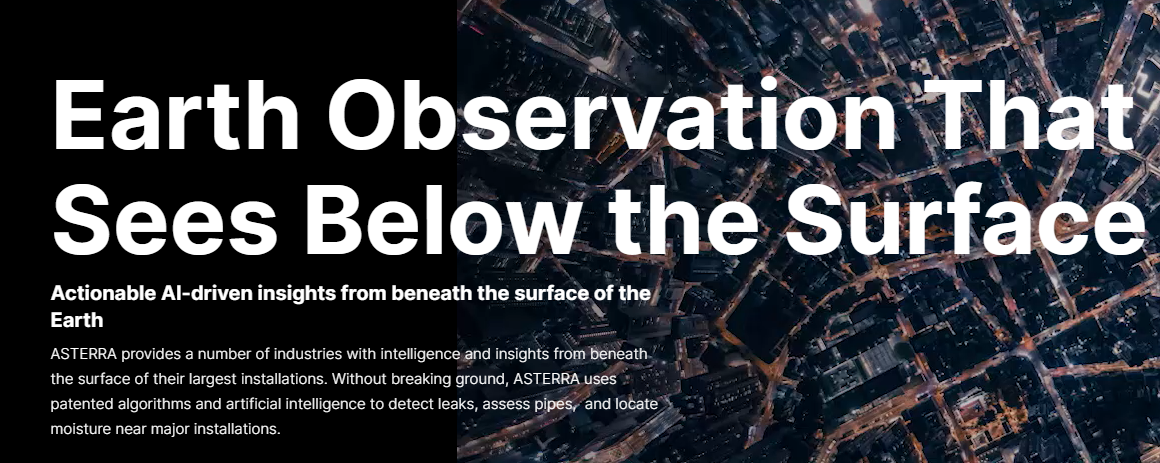 Earth Observation That Sees Below the Surface

Actionable AI-driven insights from beneath the surface of the Earth

ASTERRA provides a number of industries with intelligence and insights from beneath the surface of their largest installations. Without breaking ground, ASTERRA uses patented algorithms and artificial intelligence to detect leaks, assess pipes, and locate moisture near major installations.